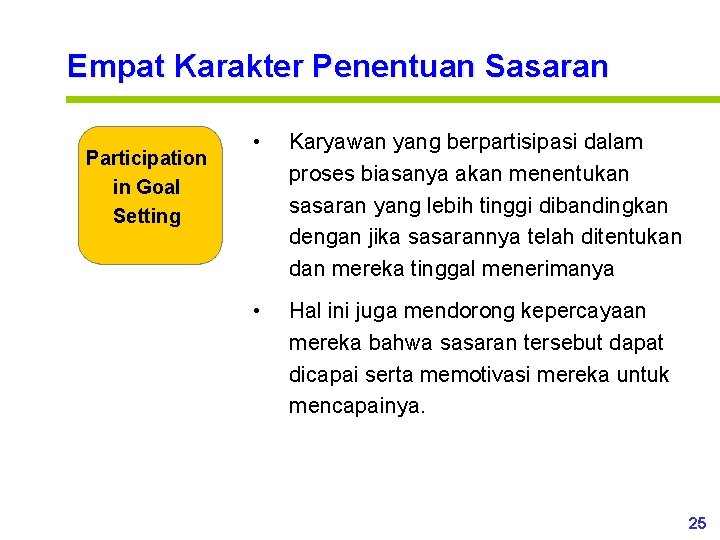 Empat Karakter Penentuan Sasaran

Participation in Goal Setting

• Karyawan yang berpartisipasi dalam proses biasanya akan menentukan sasaran yang lebih tinggi dibandingkan dengan jika sasarannya telah ditentukan dan mereka tinggal menerimanya

• Hal ini juga mendorong kepercayaan mereka bahwa sasaran tersebut dapat dicapai serta memotivasi mereka untuk mencapainya.

25